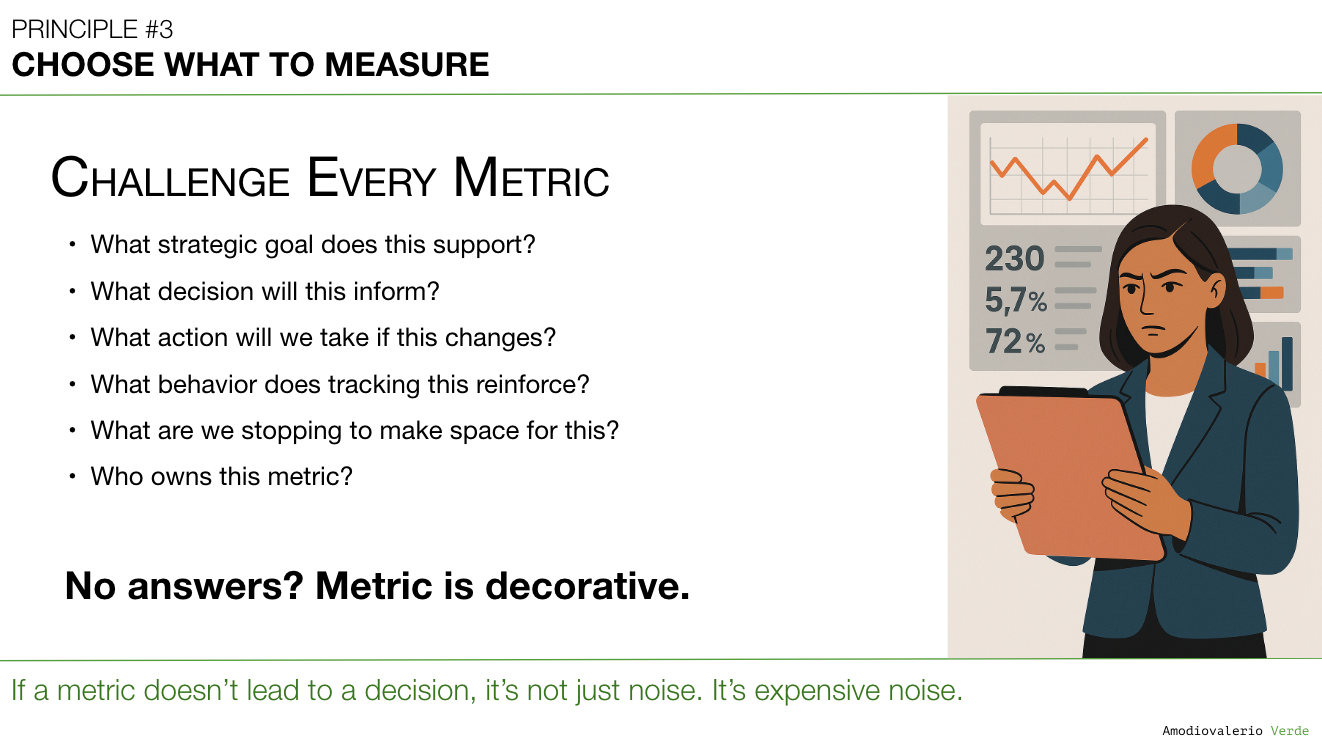 PRINCIPLE #3
CHOOSE WHAT TO MEASURE

CHALLENGE EVERY METRIC

• What strategic goal does this support?
• What decision will this inform?
• What action will we take if this changes?
• What behavior does tracking this reinforce?
• What are we stopping to make space for this?
• Who owns this metric?

No answers? Metric is decorative.

230
5,7%
72%

If a metric doesn't lead to a decision, it's not just noise. It's expensive noise.

Amodiovalerio Verde